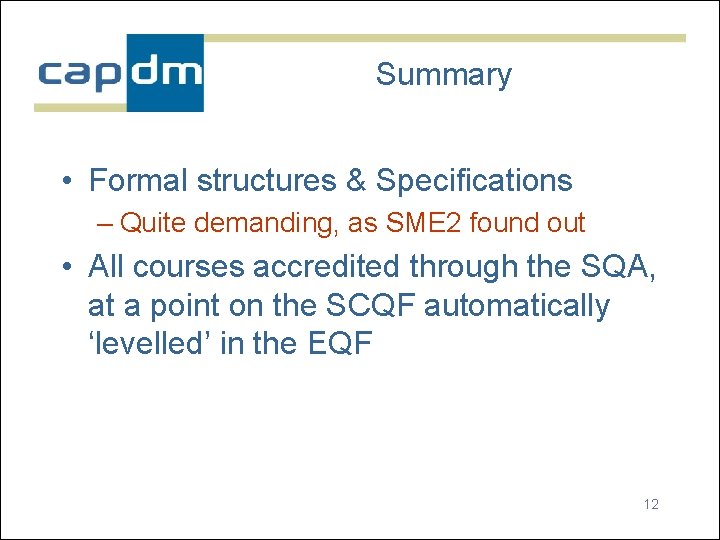 capdm

Summary

• Formal structures & Specifications
– Quite demanding, as SME2 found out

• All courses accredited through the SQA, at a point on the SCQF automatically ‘levelled’ in the EQF

12